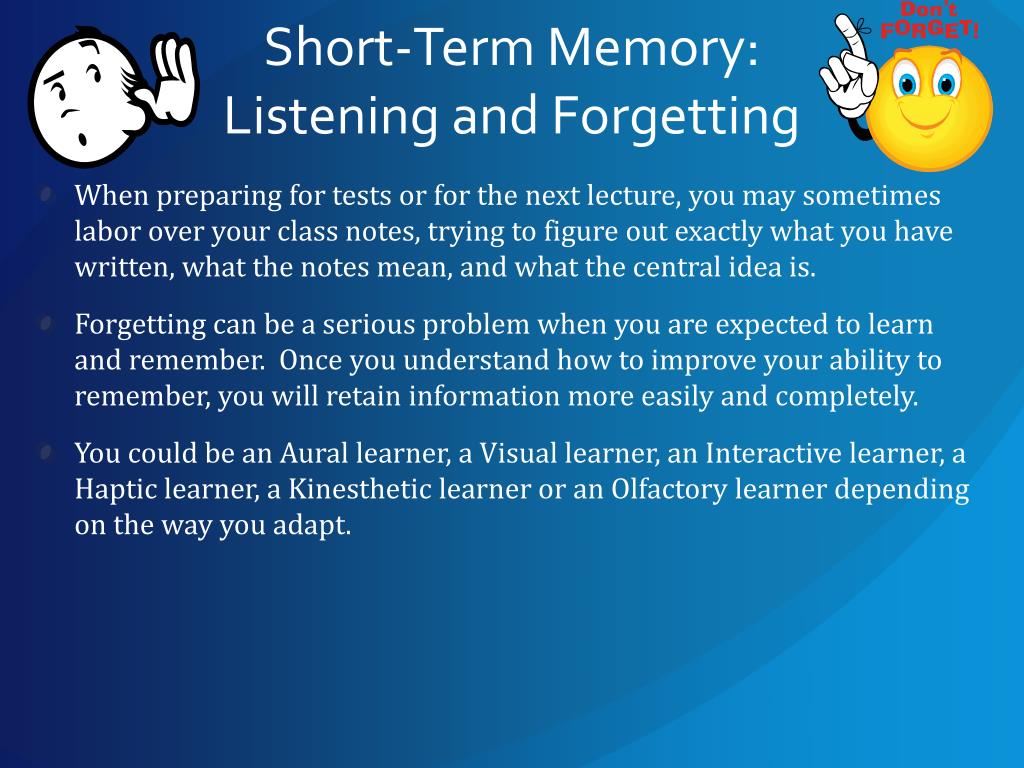 Short-Term Memory: Listening and Forgetting

Don't FORGET!

When preparing for tests or for the next lecture, you may sometimes labor over your class notes, trying to figure out exactly what you have written, what the notes mean, and what the central idea is.

Forgetting can be a serious problem when you are expected to learn and remember. Once you understand how to improve your ability to remember, you will retain information more easily and completely.

You could be an Aural learner, a Visual learner, an Interactive learner, a Haptic learner, a Kinesthetic learner or an Olfactory learner depending on the way you adapt.